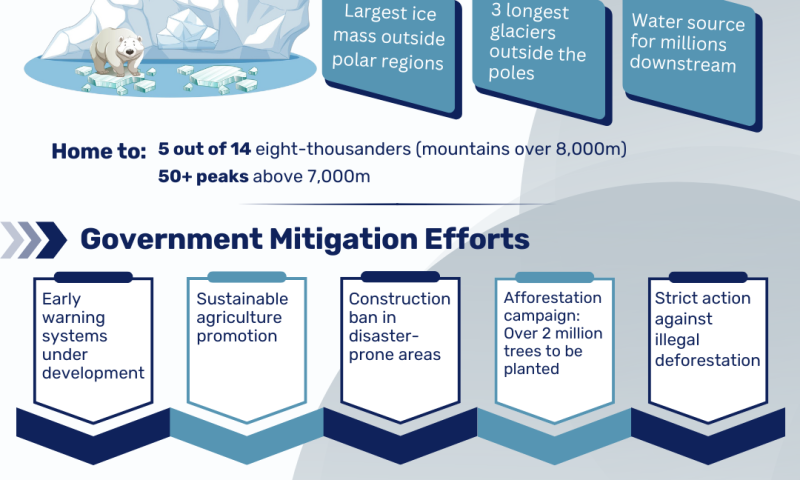 Largest ice mass outside polar regions

3 longest glaciers outside the poles

Water source for millions downstream

Home to: 5 out of 14 eight-thousanders (mountains over 8,000m)
50+ peaks above 7,000m

Government Mitigation Efforts

Early warning systems under development

Sustainable agriculture promotion

Construction ban in disaster-prone areas

Afforestation campaign: Over 2 million trees to be planted

Strict action against illegal deforestation